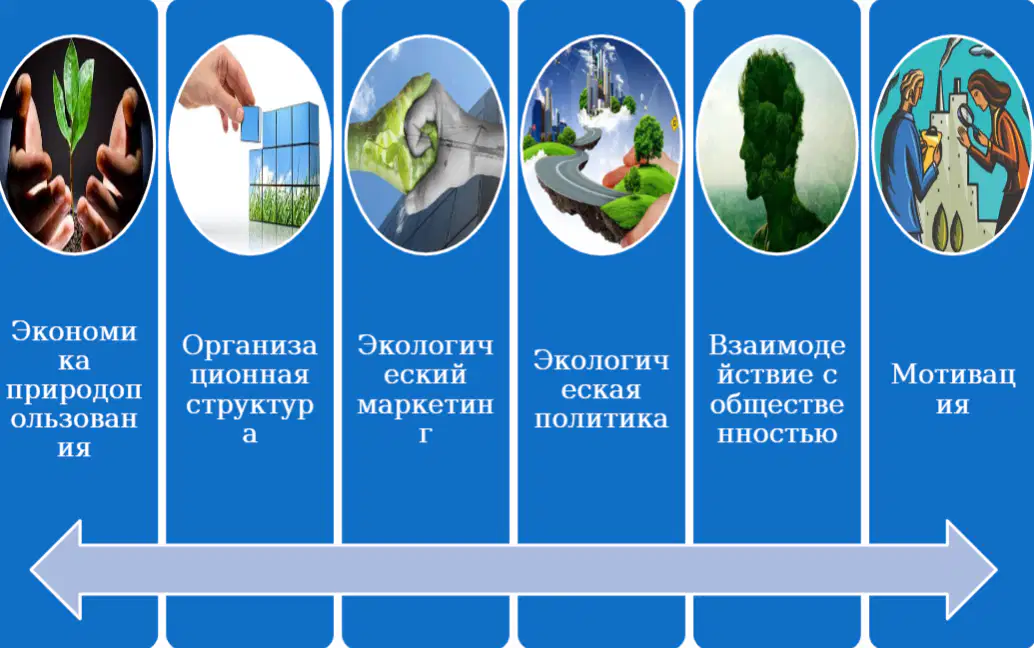 Экономика природопользования

Организационная структура

Экологический маркетинг

Экологическая политика

Взаимодействие с общественностью

Мотивация